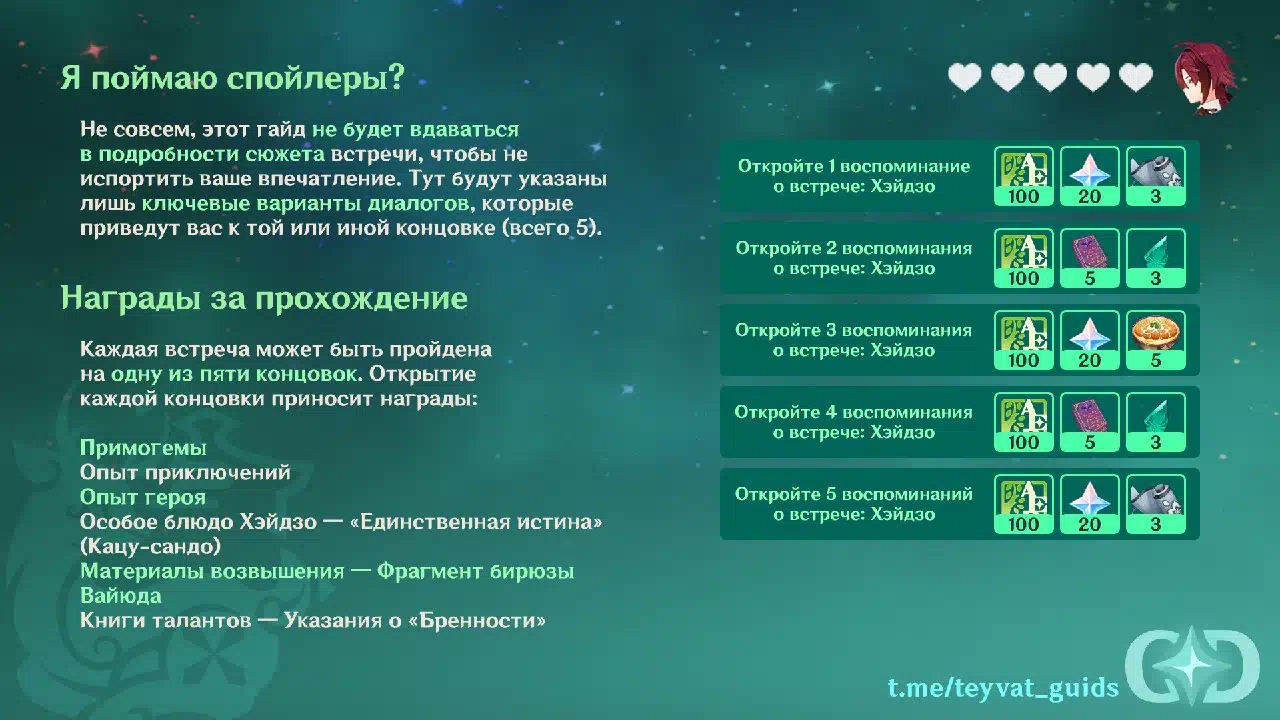 Я поймаю спойлеры?

Не совсем, этот гайд не будет вдаваться в подробности сюжета встречи, чтобы не испортить ваше впечатление. Тут будут указаны лишь ключевые варианты диалогов, которые приведут вас к той или иной концовке (всего 5).

Награды за прохождение

Каждая встреча может быть пройдена на одну из пяти концовок. Открытие каждой концовки приносит награды:

Примогемы
Опыт приключений
Опыт героя
Особое блюдо Хэйдзо — «Единственная истина» (Кацу-сандо)
Материалы возвышения — Фрагмент бирюзы Вайюда
Книги талантов — Указания о «Бренности»

Откройте 1 воспоминание о встрече: Хэйдзо
100 20 3

Откройте 2 воспоминания о встрече: Хэйдзо
100 5 3

Откройте 3 воспоминания о встрече: Хэйдзо
100 20 5

Откройте 4 воспоминания о встрече: Хэйдзо
100 5 3

Откройте 5 воспоминаний о встрече: Хэйдзо
100 20 3

t.me/teyvat_guids